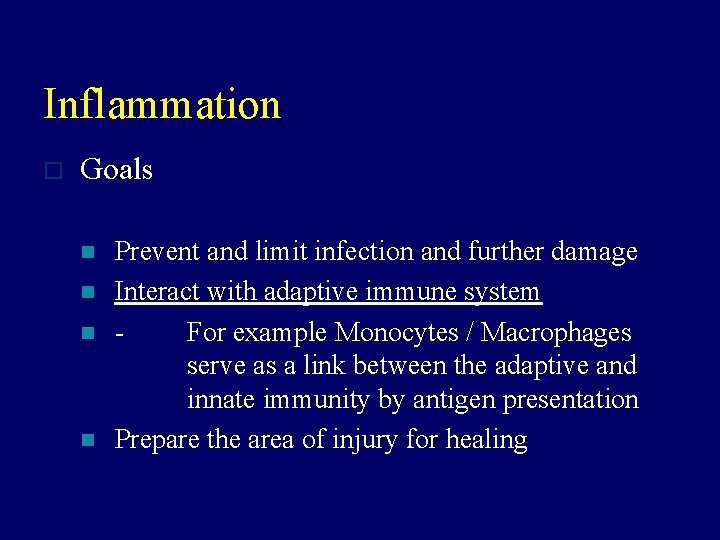 Inflammation

Goals

Prevent and limit infection and further damage

Interact with adaptive immune system

- For example Monocytes / Macrophages serve as a link between the adaptive and innate immunity by antigen presentation

Prepare the area of injury for healing